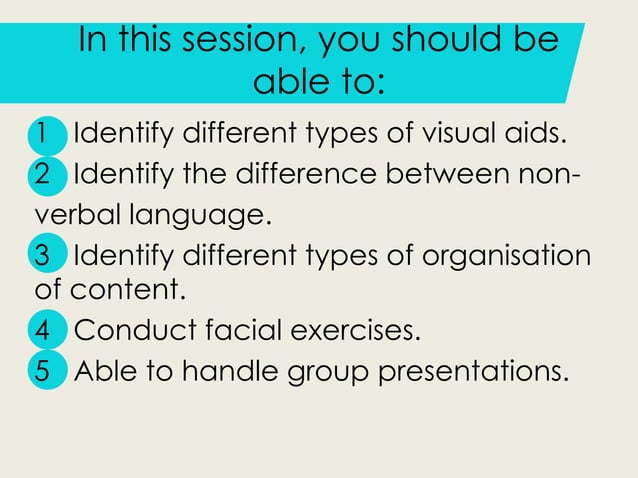 In this session, you should be able to:

1 Identify different types of visual aids.
2 Identify the difference between non-verbal language.
3 Identify different types of organisation of content.
4 Conduct facial exercises.
5 Able to handle group presentations.